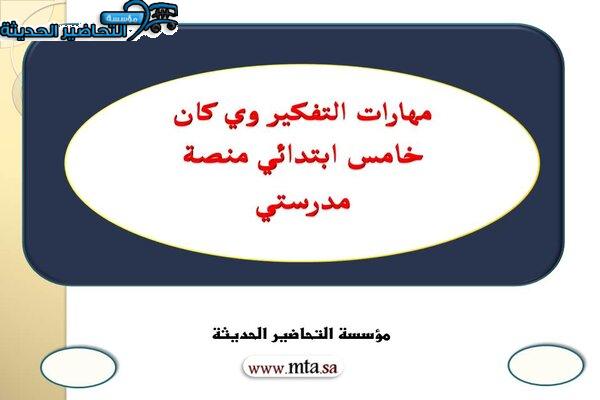 مؤسسة
التحاضير الحديثة

مهارات التفكير وي كان خامس ابتدائي منصة مدرستي

مؤسسة التحاضير الحديثة

www.mta.sa